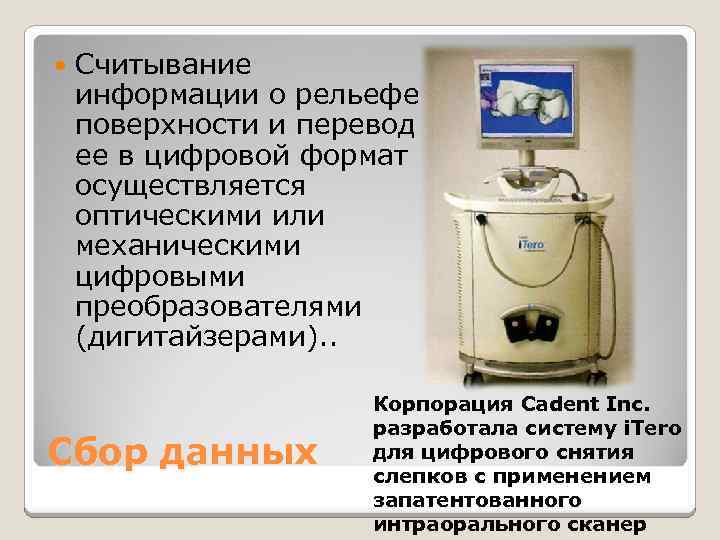 Считывание информации о рельефе поверхности и перевод ее в цифровой формат осуществляется оптическими или механическими цифровыми преобразователями (дигитайзерами)..

iTero

Сбор данных

Корпорация Cadent Inc. разработала систему iTero для цифрового снятия слепков с применением запатентованного интраорального сканер